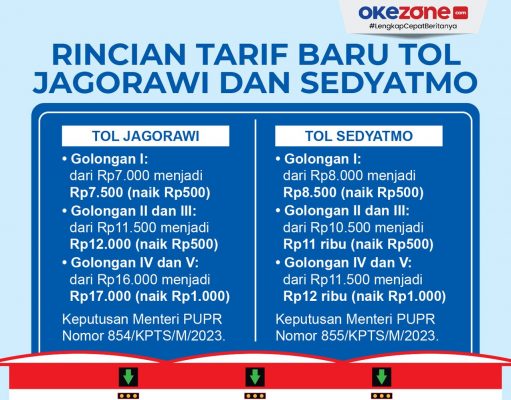 okezone.com
#LengkapCepatBeritanya

RINCIAN TARIF BARU TOL JAGORAWI DAN SEDYATMO

TOL JAGORAWI

• Golongan I:
dari Rp7.000 menjadi
Rp7.500 (naik Rp500)

• Golongan II dan III:
dari Rp11.500 menjadi
Rp12.000 (naik Rp500)

• Golongan IV dan V:
dari Rp16.000 menjadi
Rp17.000 (naik Rp1.000)

Keputusan Menteri PUPR Nomor 854/KPTS/M/2023.

TOL SEDYATMO

• Golongan I:
dari Rp8.000 menjadi
Rp8.500 (naik Rp500)

• Golongan II dan III:
dari Rp10.500 menjadi
Rp11 ribu (naik Rp500)

• Golongan IV dan V:
dari Rp11.500 menjadi
Rp12 ribu (naik Rp1.000)

Keputusan Menteri PUPR Nomor 855/KPTS/M/2023.